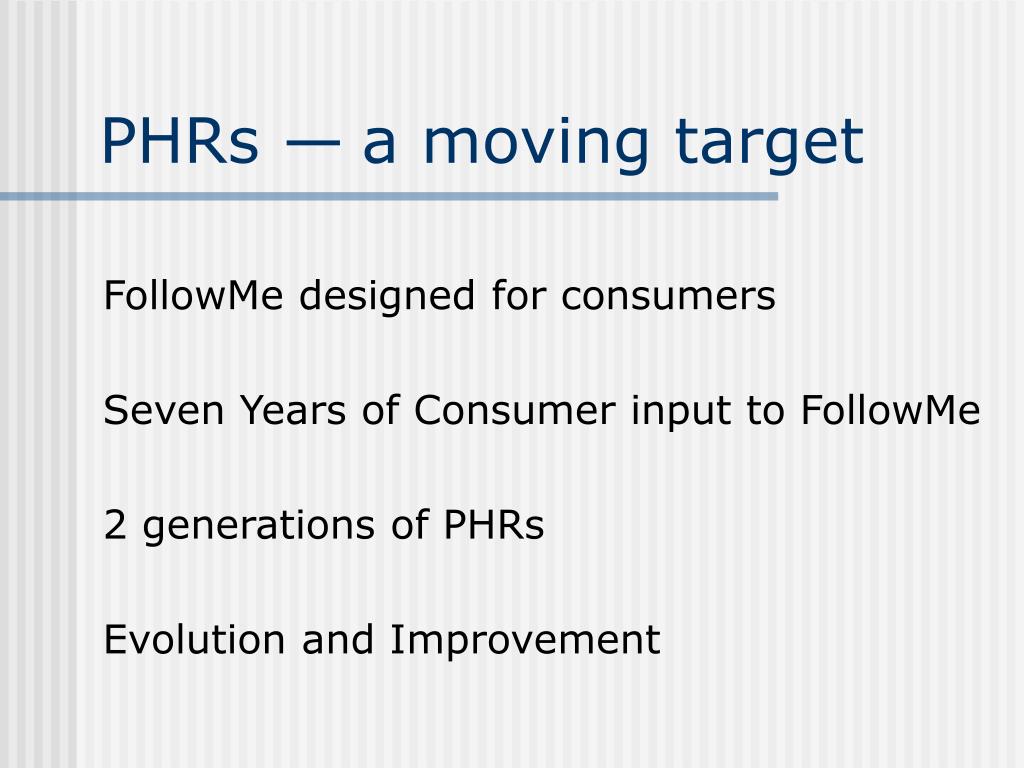 PHRs — a moving target

FollowMe designed for consumers

Seven Years of Consumer input to FollowMe

2 generations of PHRs

Evolution and Improvement